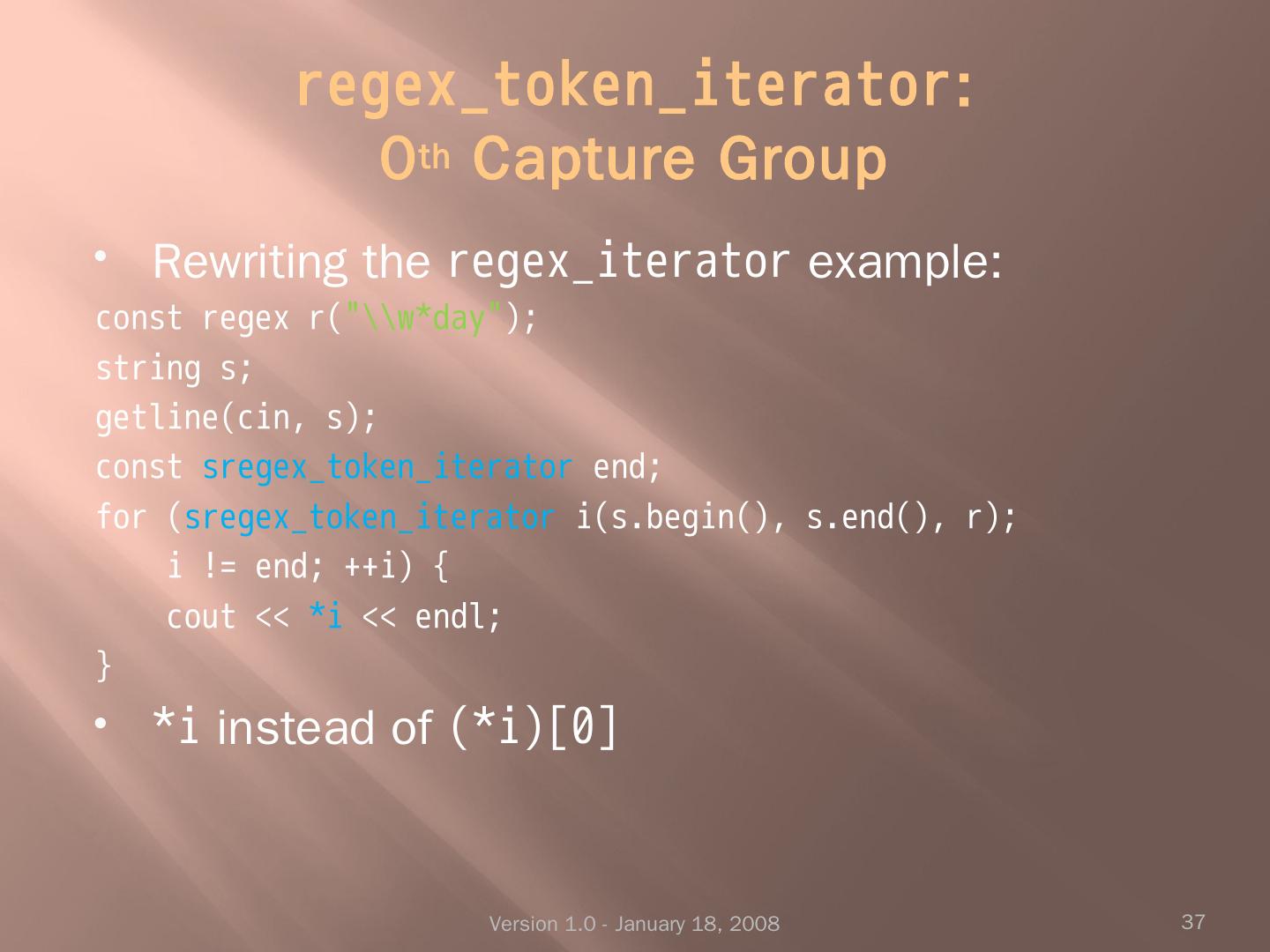 regex_token_iterator:
0th Capture Group

• Rewriting the regex_iterator example:

const regex r("\\w*day");
string s;
getline(cin, s);
const sregex_token_iterator end;
for (sregex_token_iterator i(s.begin(), s.end(), r);
    i != end; ++i) {
    cout << *i << endl;
}

• *i instead of (*i)[0]

Version 1.0 - January 18, 2008

37